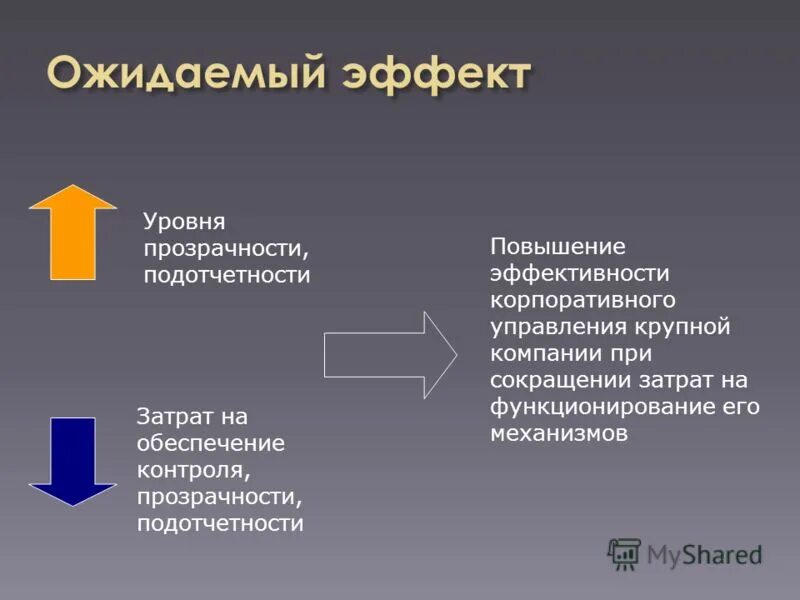 Ожидаемый эффект

Уровня прозрачности, подотчетности

Затрат на обеспечение контроля, прозрачности, подотчетности

Повышение эффективности корпоративного управления крупной компании при сокращении затрат на функционирование его механизмов

MyShared